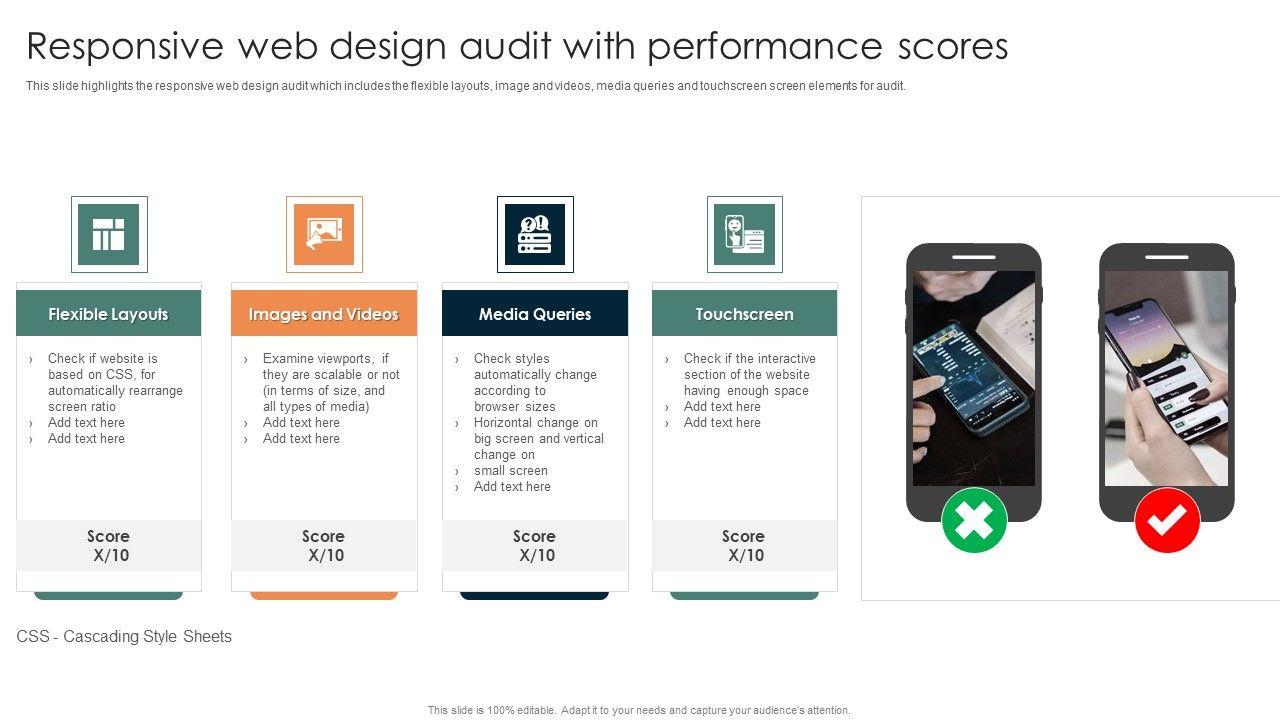 Responsive web design audit with performance scores

This slide highlights the responsive web design audit which includes the flexible layouts, image and videos, media queries and touchscreen screen elements for audit.

Flexible Layouts

› Check if website is based on CSS, for automatically rearrange screen ratio
› Add text here
› Add text here

Score
X/10

Images and Videos

› Examine viewports, if they are scalable or not (in terms of size, and all types of media)
› Add text here
› Add text here

Score
X/10

Media Queries

› Check styles automatically change according to browser sizes
› Horizontal change on big screen and vertical change on
› small screen
› Add text here

Score
X/10

Touchscreen

› Check if the interactive section of the website having enough space
› Add text here
› Add text here

Score
X/10

CSS - Cascading Style Sheets

This slide is 100% editable. Adapt it to your needs and capture your audience's attention.